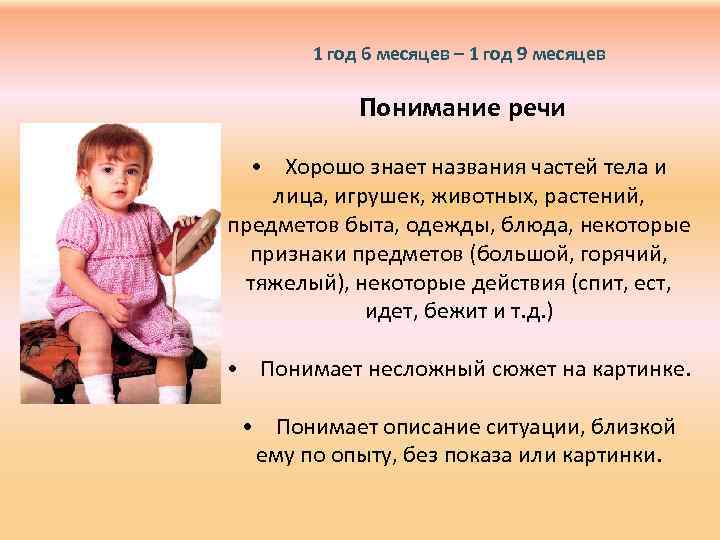 1 год 6 месяцев – 1 год 9 месяцев

Понимание речи

• Хорошо знает названия частей тела и лица, игрушек, животных, растений, предметов быта, одежды, блюда, некоторые признаки предметов (большой, горячий, тяжелый), некоторые действия (спит, ест, идет, бежит и т.д.)

• Понимает несложный сюжет на картинке.

• Понимает описание ситуации, близкой ему по опыту, без показа или картинки.